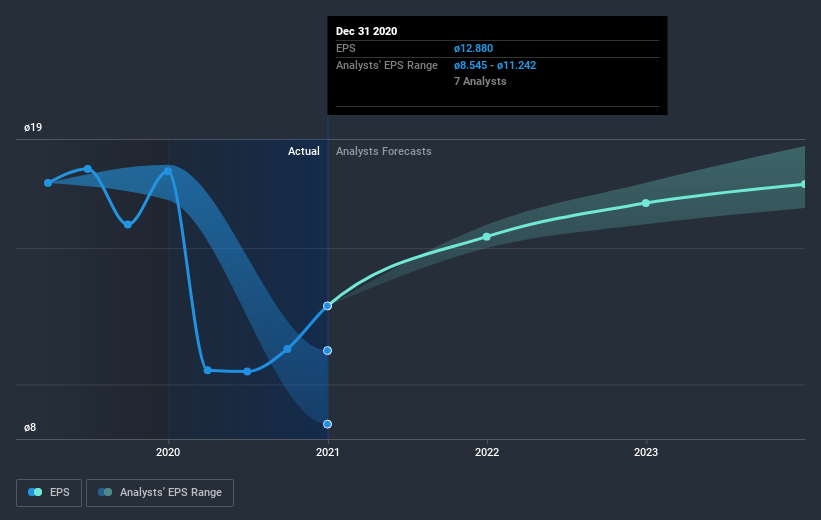 Dec 31 2020
EPS ø12.880
Analysts' EPS Range ø8.545 - ø11.242
7 Analysts

ø19
Actual Analysts Forecasts
ø8

2020 2021 2022 2023

EPS Analysts' EPS Range